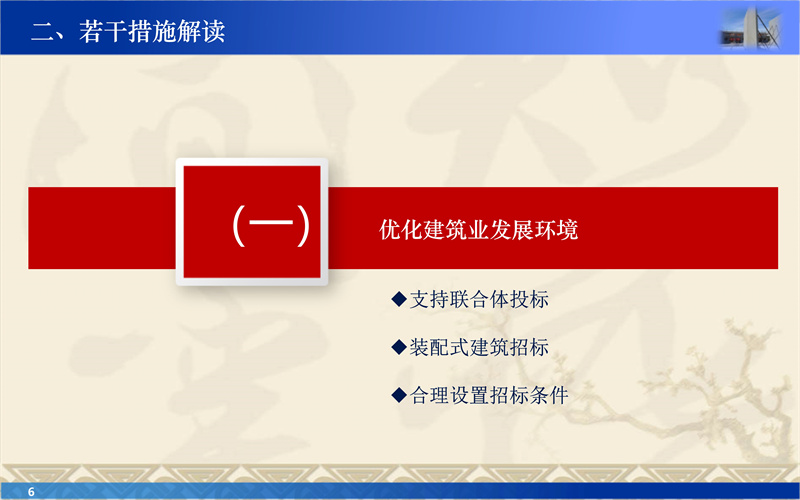 二、若干措施解读

（一）

优化建筑业发展环境

◆支持联合体投标

◆装配式建筑招标

◆合理设置招标条件

6